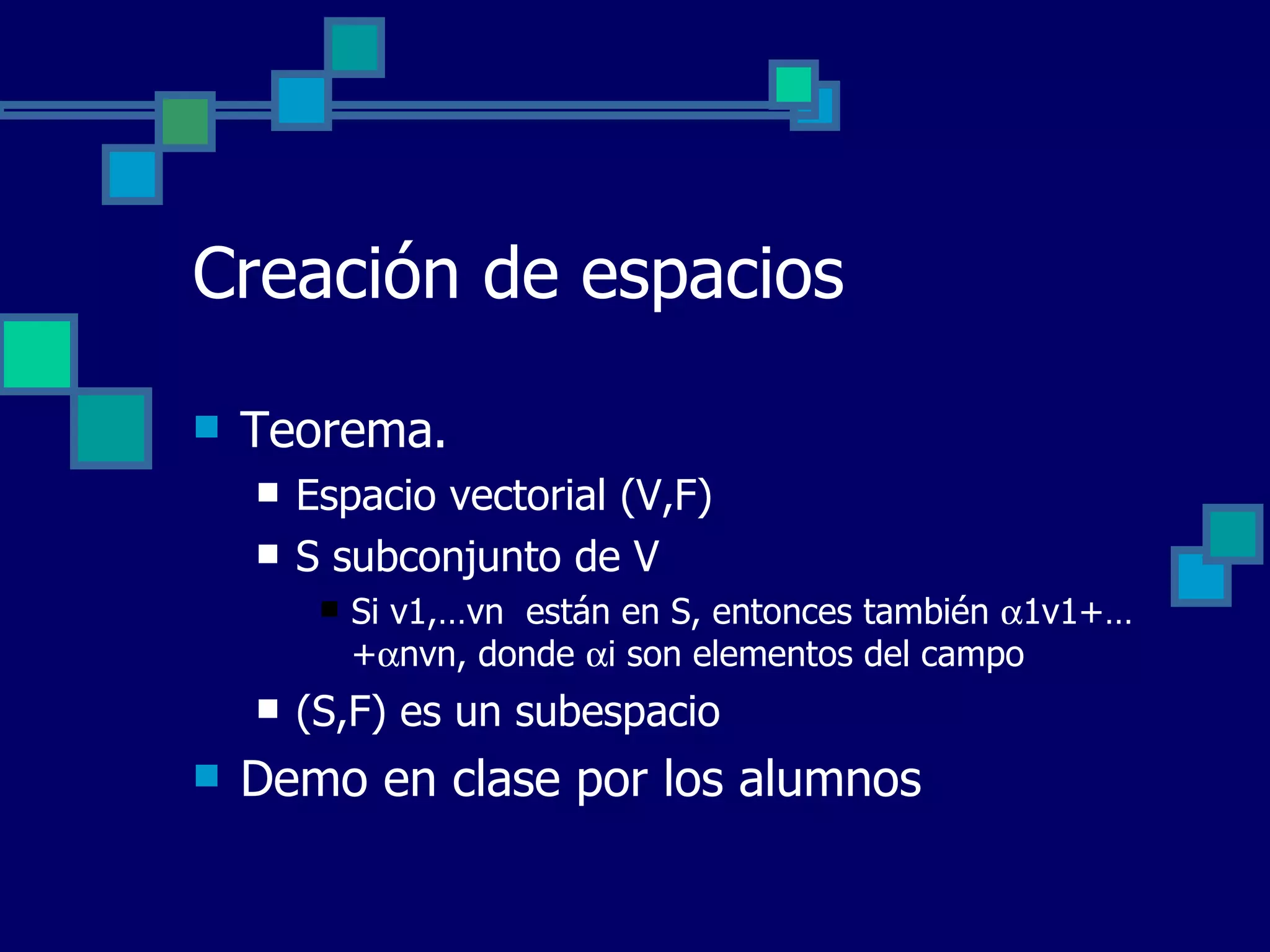 Creación de espacios

Teorema.

Espacio vectorial (V,F)

S subconjunto de V

Si v1,…vn están en S, entonces también α1v1+…+αnvn, donde αi son elementos del campo

(S,F) es un subespacio

Demo en clase por los alumnos